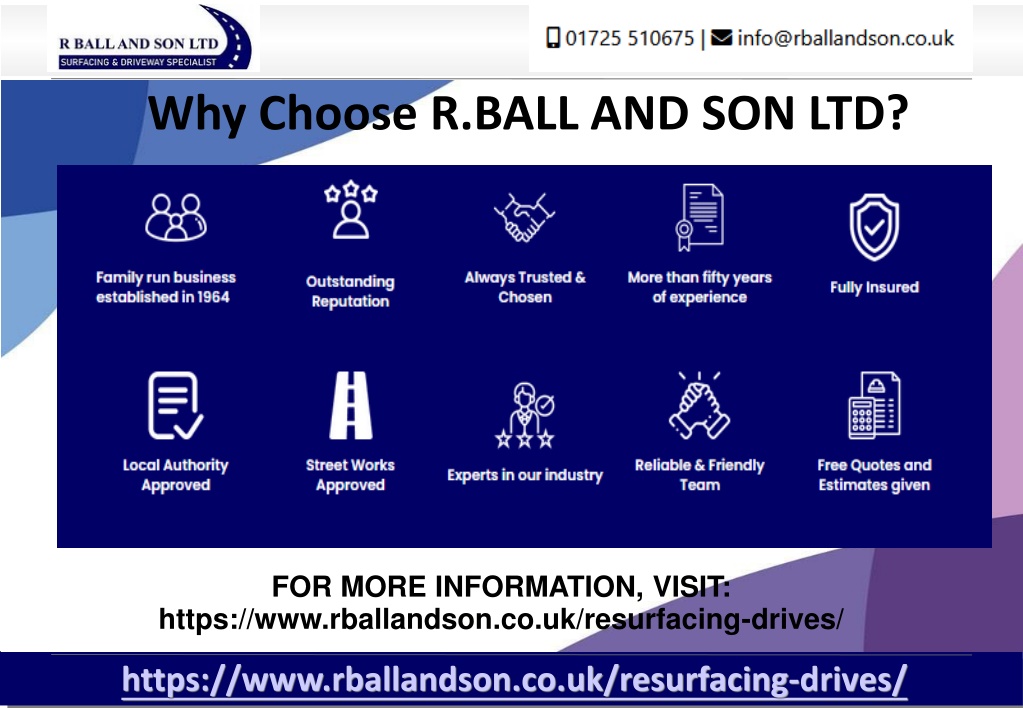 R BALL AND SON LTD
SURFACING & DRIVEWAY SPECIALIST

01725 510675 | info@rballandson.co.uk

Why Choose R.BALL AND SON LTD?

Family run business established in 1964

Outstanding Reputation

Always Trusted & Chosen

More than fifty years of experience

Fully Insured

Local Authority Approved

Street Works Approved

Experts in our industry

Reliable & Friendly Team

Free Quotes and Estimates given

FOR MORE INFORMATION, VISIT:
https://www.rballandson.co.uk/resurfacing-drives/

https://www.rballandson.co.uk/resurfacing-drives/